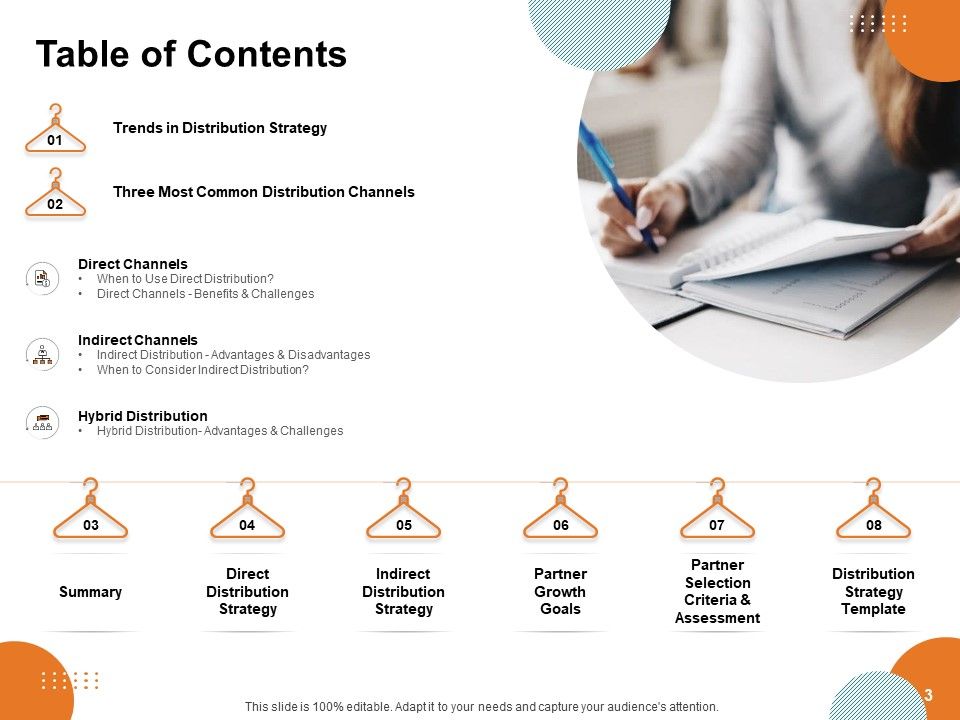 Table of Contents

01
Trends in Distribution Strategy

02
Three Most Common Distribution Channels

Direct Channels
• When to Use Direct Distribution?
• Direct Channels - Benefits & Challenges

Indirect Channels
• Indirect Distribution - Advantages & Disadvantages
• When to Consider Indirect Distribution?

Hybrid Distribution
• Hybrid Distribution- Advantages & Challenges

03
Summary

04
Direct Distribution Strategy

05
Indirect Distribution Strategy

06
Partner Growth Goals

07
Partner Selection Criteria & Assessment

08
Distribution Strategy Template

This slide is 100% editable. Adapt it to your needs and capture your audience's attention.

3